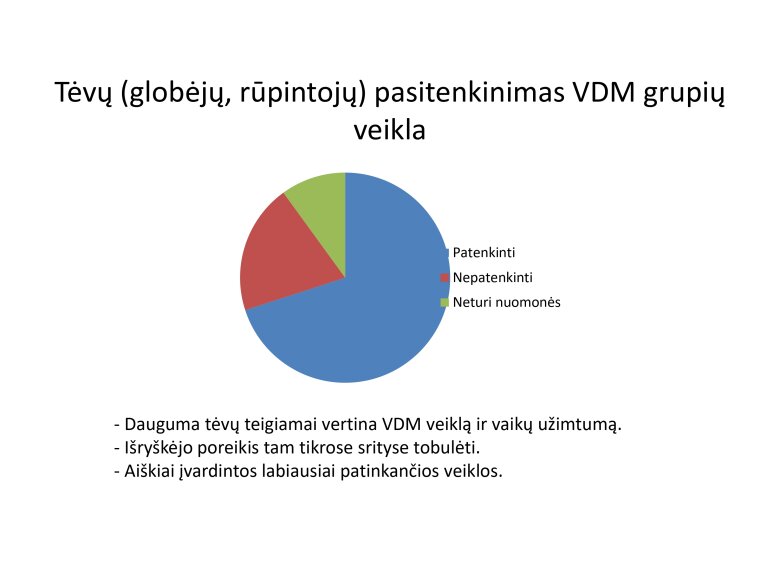 Tėvų (globėjų, rūpintojų) pasitenkinimas VDM grupių veikla

Patenkinti
Nepatenkinti
Neturi nuomonės

- Dauguma tėvų teigiamai vertina VDM veiklą ir vaikų užimtumą.
- Išryškėjo poreikis tam tikrose srityse tobulėti.
- Aiškiai įvardintos labiausiai patinkančios veiklos.